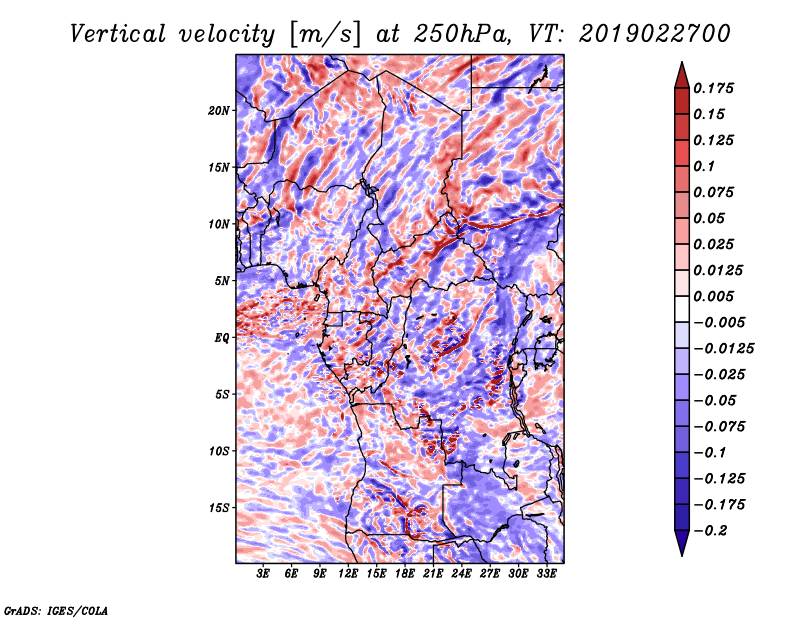 Vertical velocity [m/s] at 250hPa, VT: 2019022700

20N
15N
10N
5N
EQ
5S
10S
15S

3E 6E 9E 12E 15E 18E 21E 24E 27E 30E 33E

0.175
0.15
0.125
0.1
0.075
0.05
0.025
0.0125
0.005
−0.005
−0.0125
−0.025
−0.05
−0.075
−0.1
−0.125
−0.175
−0.2

GrADS: IGES/COLA